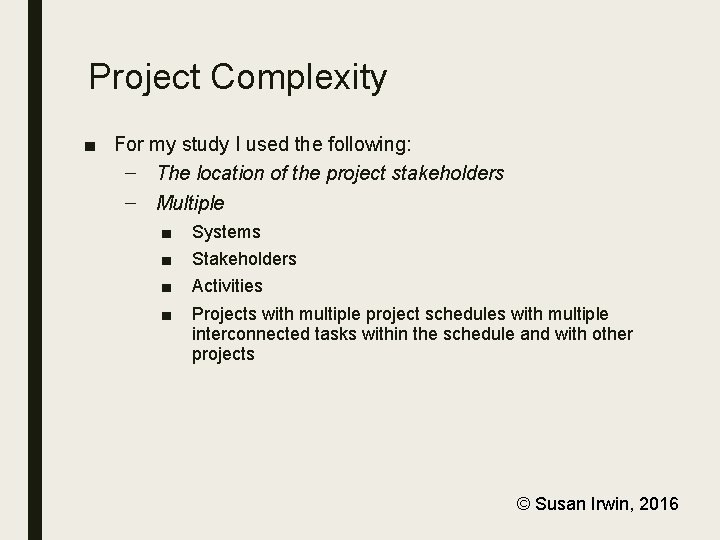 Project Complexity

■ For my study I used the following:

– The location of the project stakeholders

– Multiple

■ Systems

■ Stakeholders

■ Activities

■ Projects with multiple project schedules with multiple interconnected tasks within the schedule and with other projects

© Susan Irwin, 2016